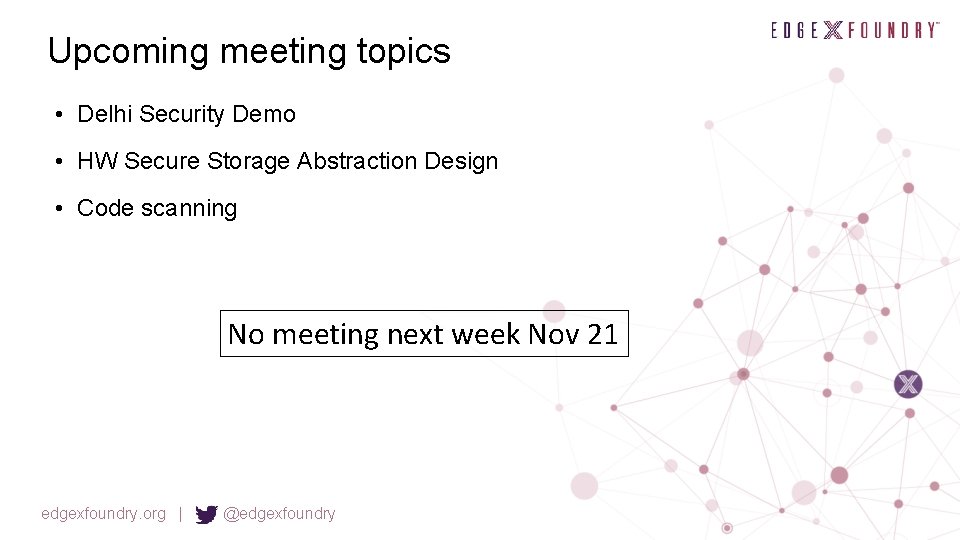 EDGE X FOUNDRY™

Upcoming meeting topics

• Delhi Security Demo
• HW Secure Storage Abstraction Design
• Code scanning

No meeting next week Nov 21

edgexfoundry.org | @edgexfoundry